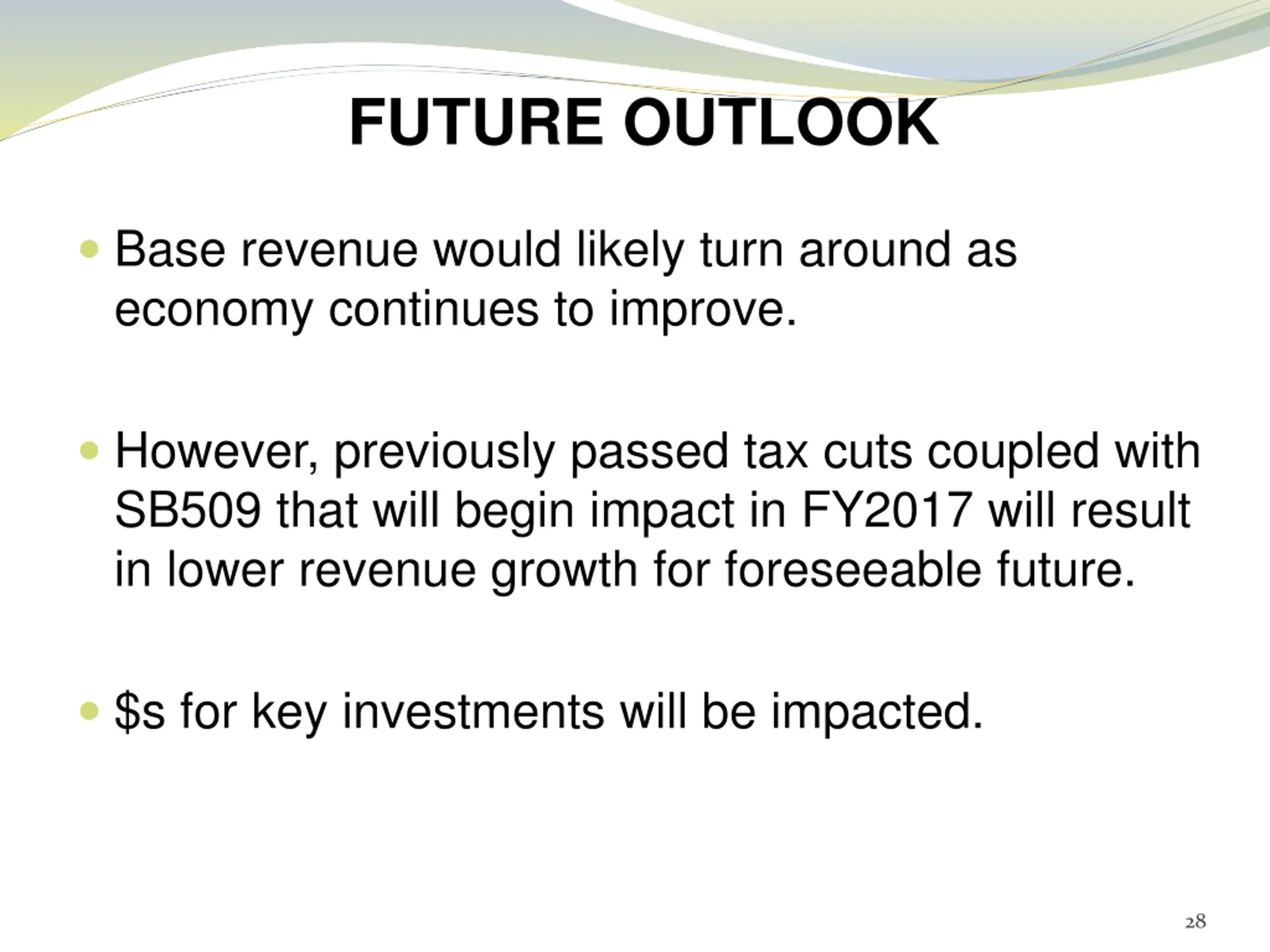 FUTURE OUTLOOK

- Base revenue would likely turn around as economy continues to improve.

- However, previously passed tax cuts coupled with SB509 that will begin impact in FY2017 will result in lower revenue growth for foreseeable future.

- \$s for key investments will be impacted.

28